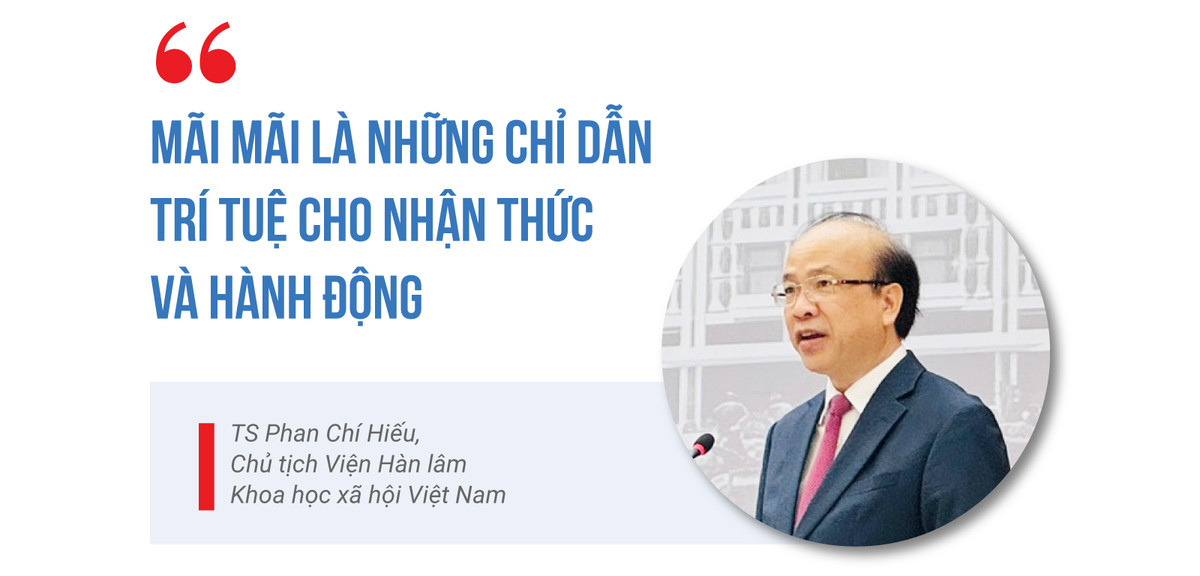 “

MÃI MÃI LÀ NHỮNG CHỈ DẪN TRÍ TUỆ CHO NHẬN THỨC VÀ HÀNH ĐỘNG

TS Phan Chí Hiếu,
Chủ tịch Viện Hàn lâm
Khoa học xã hội Việt Nam